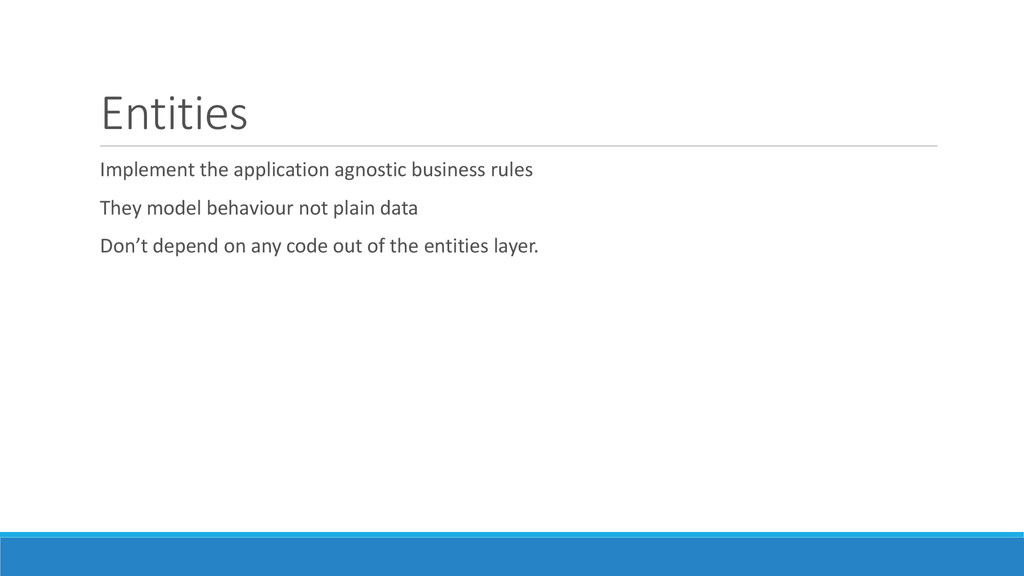 Entities

Implement the application agnostic business rules

They model behaviour not plain data

Don’t depend on any code out of the entities layer.